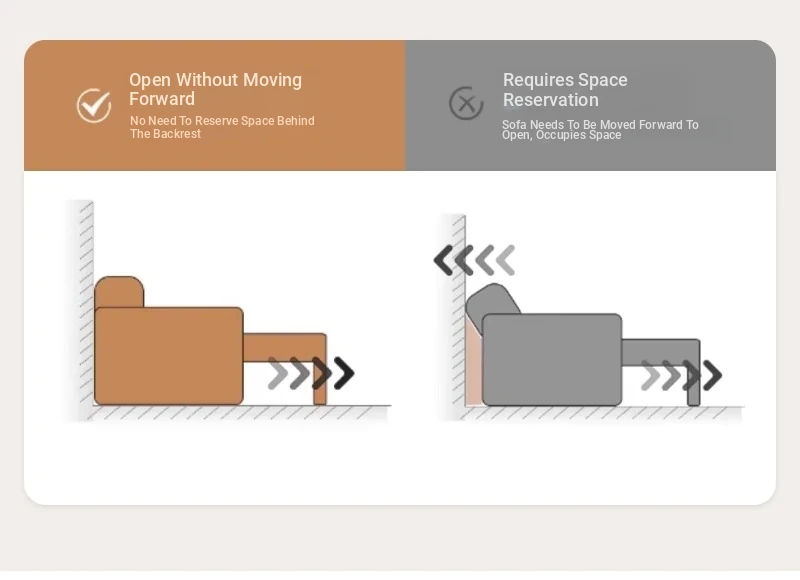 Open Without Moving Forward

No Need To Reserve Space Behind The Backrest

Requires Space Reservation

Sofa Needs To Be Moved Forward To Open, Occupies Space